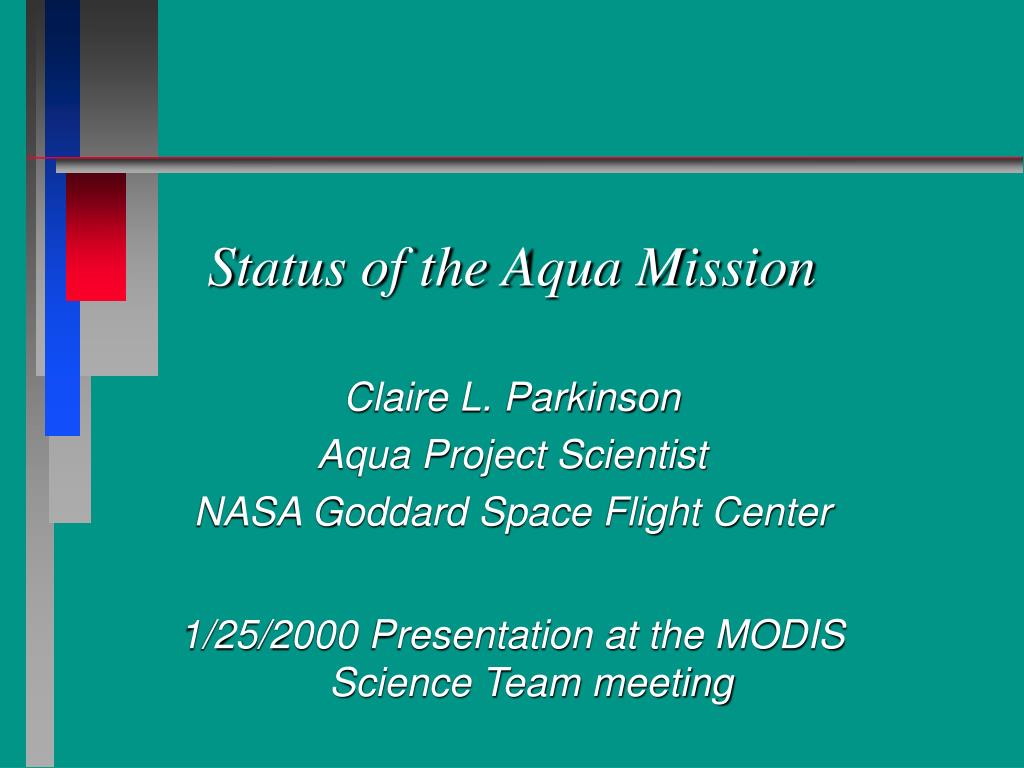 Status of the Aqua Mission

Claire L. Parkinson
Aqua Project Scientist
NASA Goddard Space Flight Center

1/25/2000 Presentation at the MODIS Science Team meeting